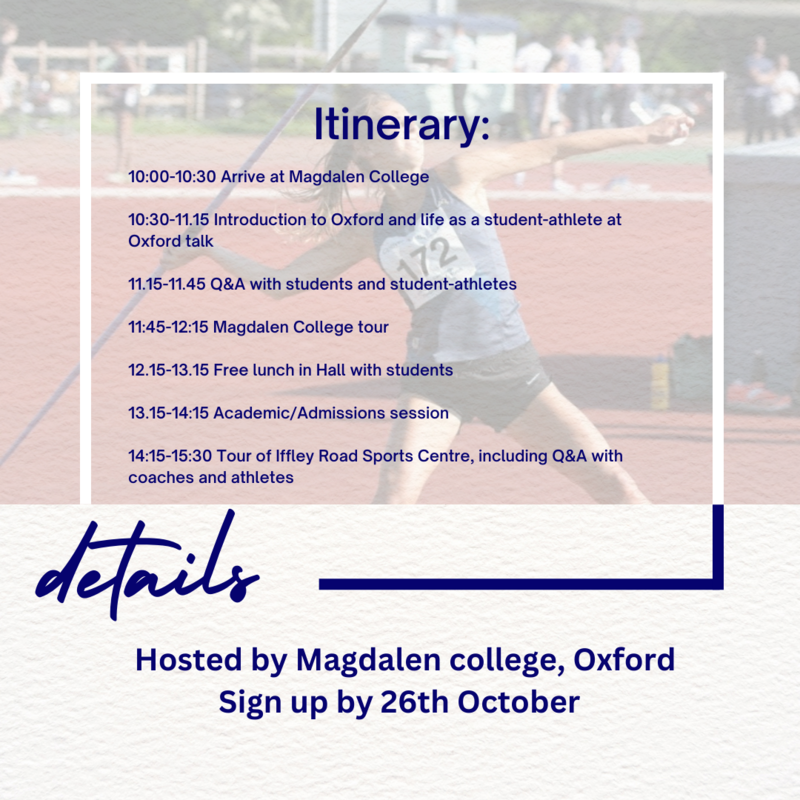 Itinerary:

10:00-10:30 Arrive at Magdalen College

10:30-11.15 Introduction to Oxford and life as a student-athlete at Oxford talk

11.15-11.45 Q&A with students and student-athletes

11:45-12:15 Magdalen College tour

12.15-13.15 Free lunch in Hall with students

13.15-14:15 Academic/Admissions session

14:15-15:30 Tour of Iffley Road Sports Centre, including Q&A with coaches and athletes

172

details

Hosted by Magdalen college, Oxford
Sign up by 26th October